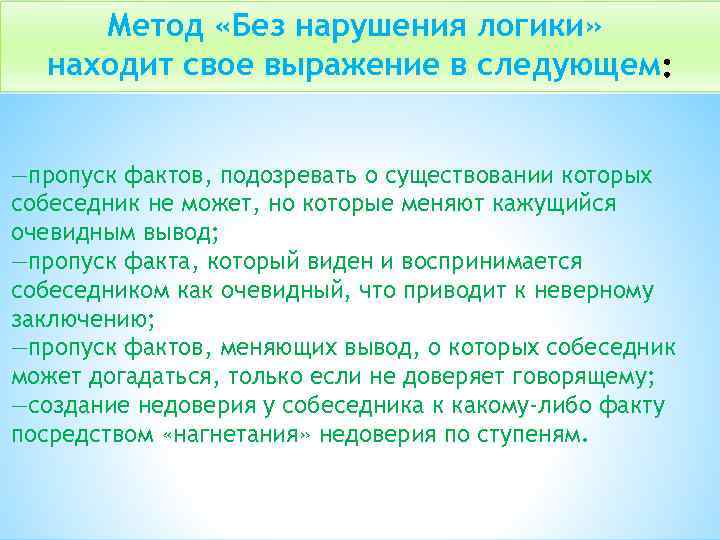 Метод «Без нарушения логики» находит свое выражение в следующем:

—пропуск фактов, подозревать о существовании которых собеседник не может, но которые меняют кажущийся очевидным вывод;
—пропуск факта, который виден и воспринимается собеседником как очевидный, что приводит к неверному заключению;
—пропуск фактов, меняющих вывод, о которых собеседник может догадаться, только если не доверяет говорящему;
—создание недоверия у собеседника к какому-либо факту посредством «нагнетания» недоверия по ступеням.